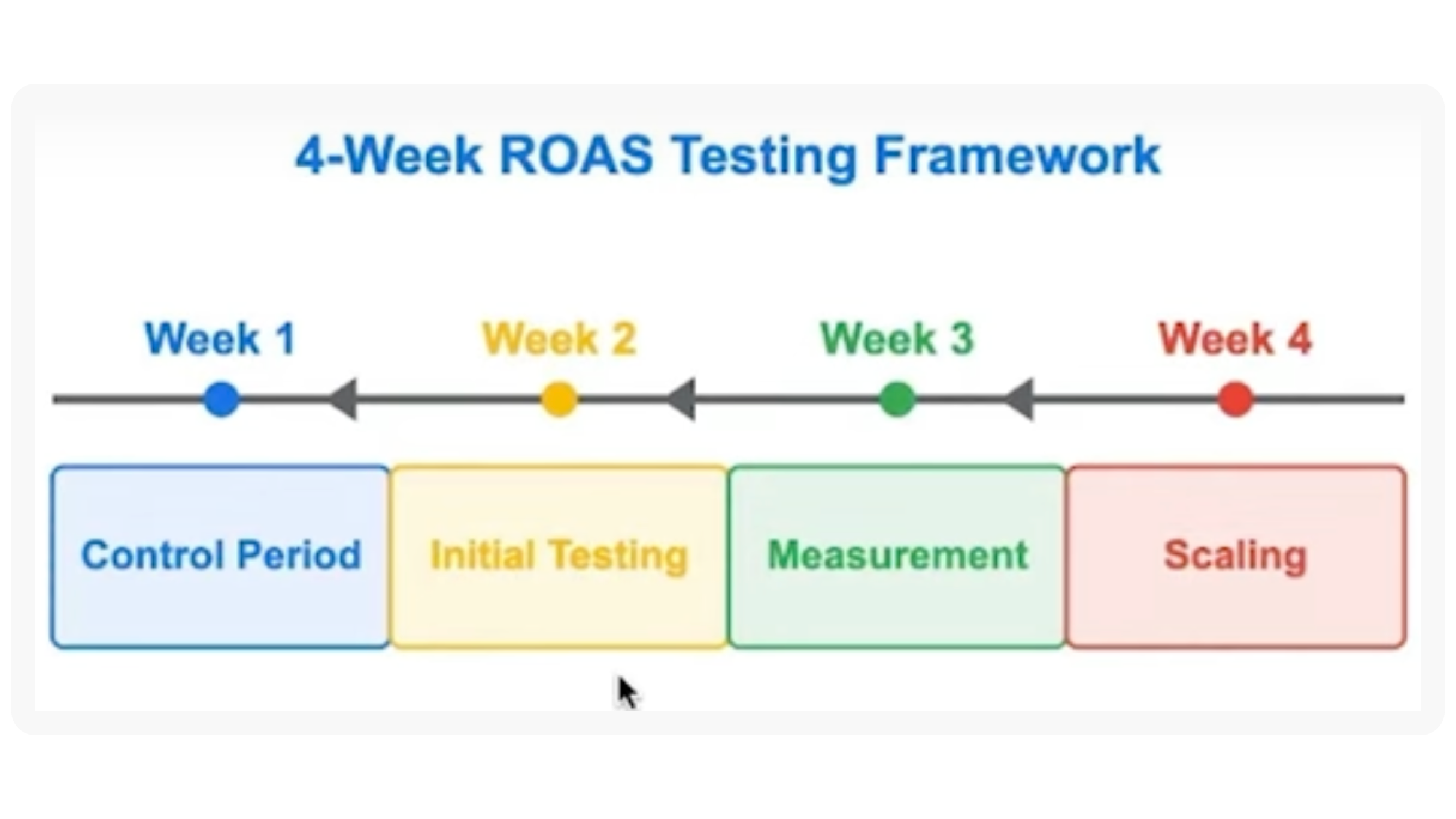 4-Week ROAS Testing Framework

Week 1

Week 2

Week 3

Week 4

Control Period

Initial Testing

Measurement

Scaling